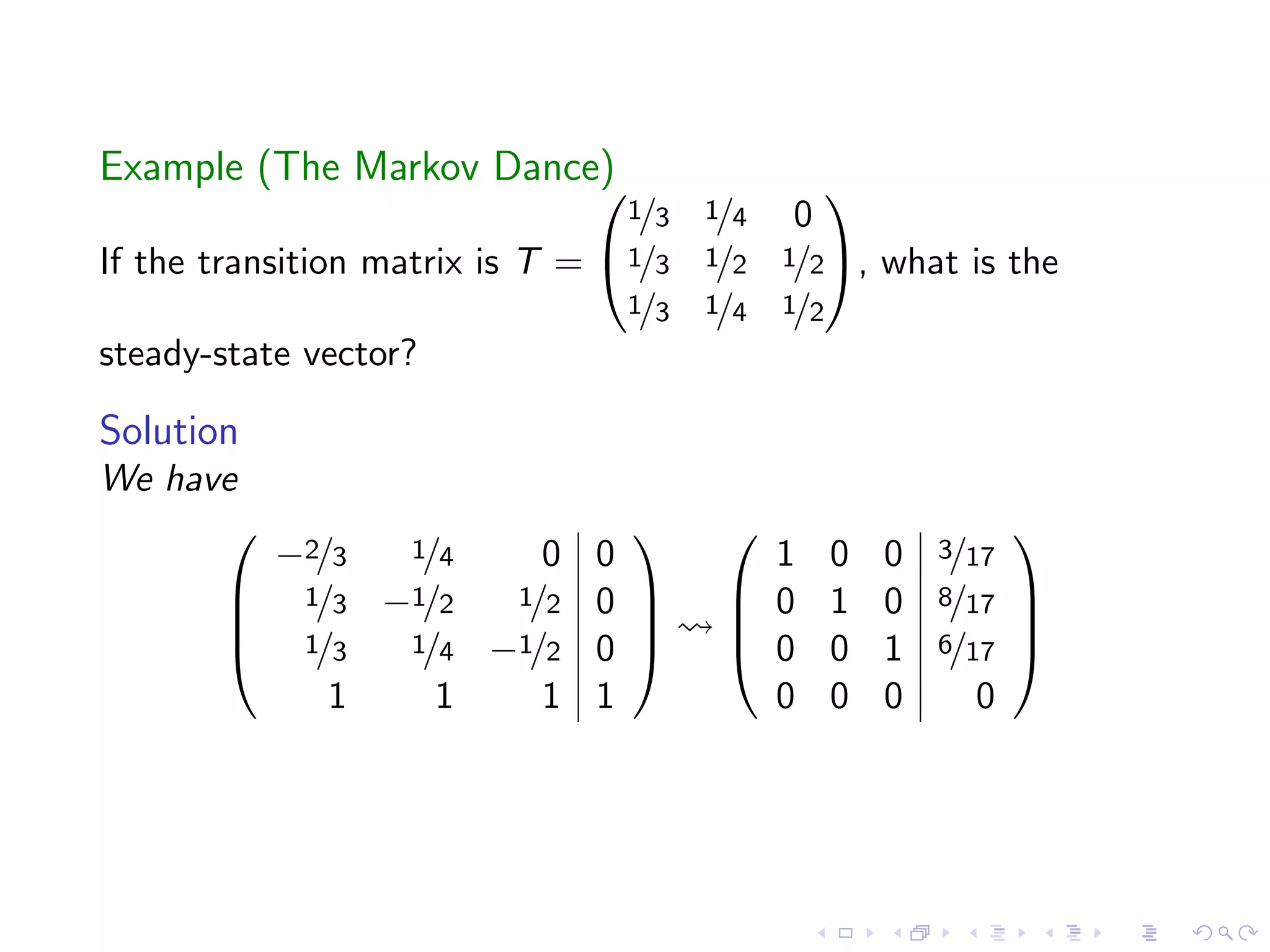 Example (The Markov Dance)

If the transition matrix is $T = \begin{pmatrix} 1/3 & 1/4 & 0 \\ 1/3 & 1/2 & 1/2 \\ 1/3 & 1/4 & 1/2 \end{pmatrix}$, what is the steady-state vector?

Solution

We have

$$\left(\begin{array}{ccc|c} -2/3 & 1/4 & 0 & 0 \\ 1/3 & -1/2 & 1/2 & 0 \\ 1/3 & 1/4 & -1/2 & 0 \\ 1 & 1 & 1 & 1 \end{array}\right) \rightsquigarrow \left(\begin{array}{ccc|c} 1 & 0 & 0 & 3/17 \\ 0 & 1 & 0 & 8/17 \\ 0 & 0 & 1 & 6/17 \\ 0 & 0 & 0 & 0 \end{array}\right)$$